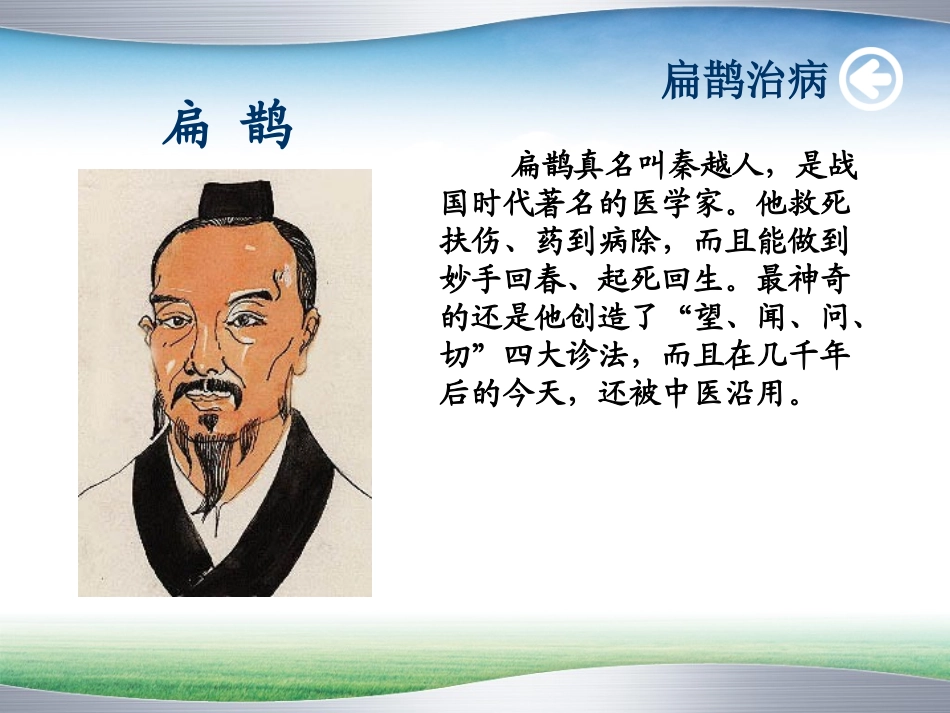 扁鹊治病

扁 鹊

扁鹊真名叫秦越人，是战国时代著名的医学家。他救死扶伤、药到病除，而且能做到妙手回春、起死回生。最神奇的还是他创造了“望、闻、问、切”四大诊法，而且在几千年后的今天，还被中医沿用。